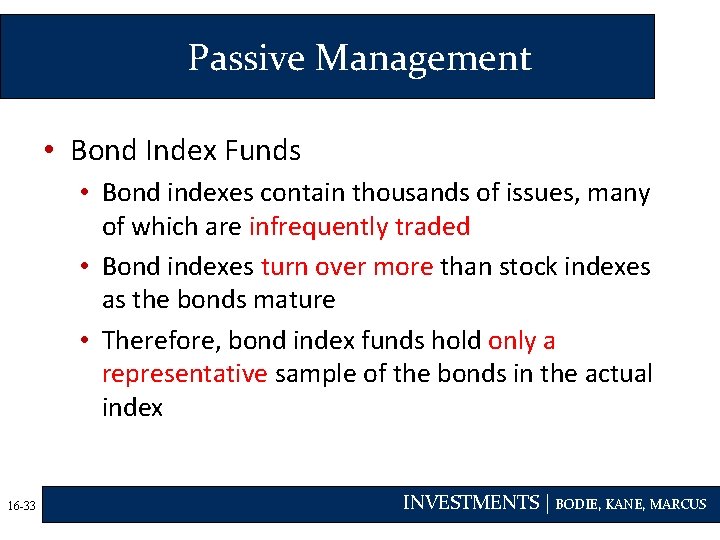 Passive Management

• Bond Index Funds
  • Bond indexes contain thousands of issues, many of which are infrequently traded
  • Bond indexes turn over more than stock indexes as the bonds mature
  • Therefore, bond index funds hold only a representative sample of the bonds in the actual index

16-33

INVESTMENTS | BODIE, KANE, MARCUS